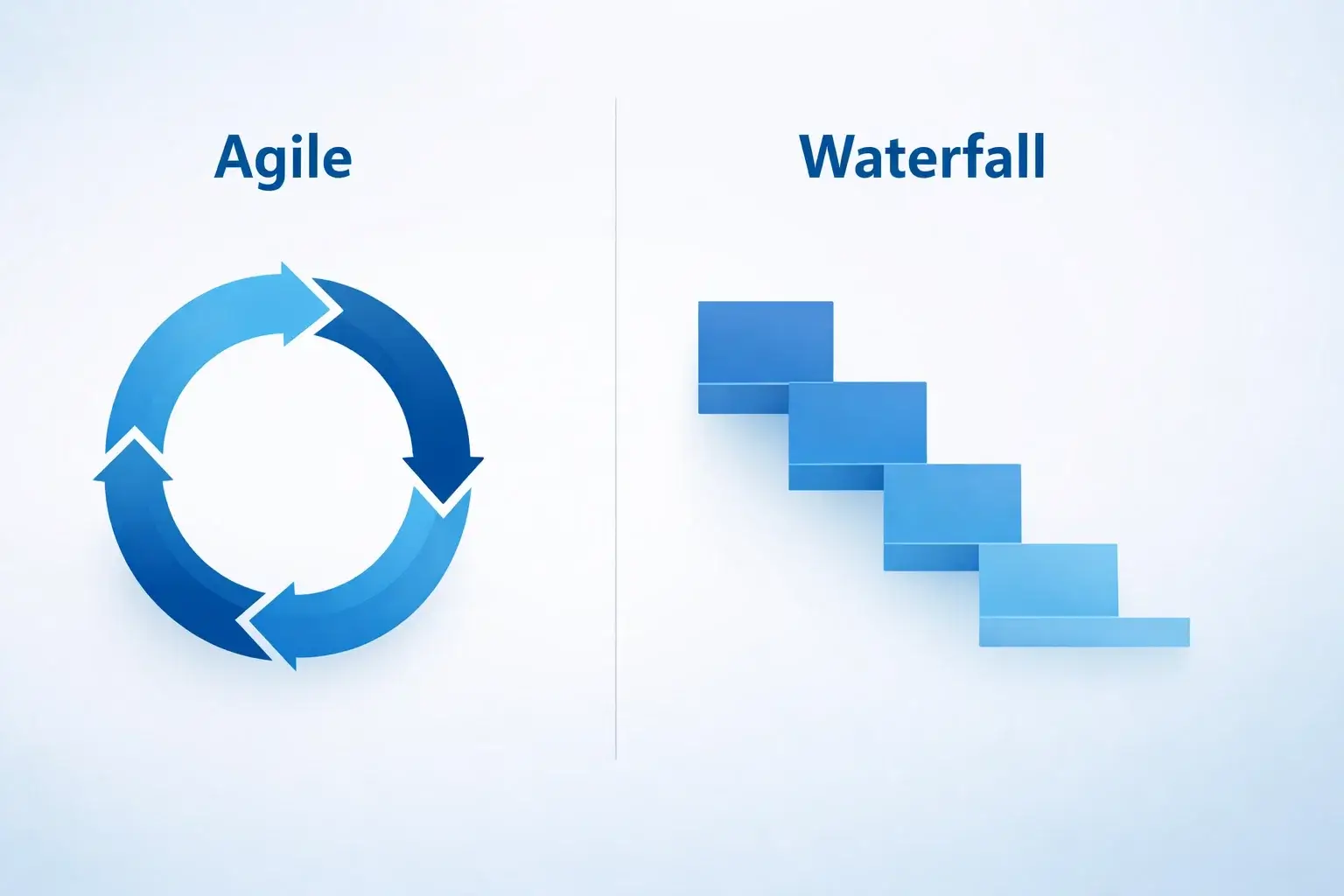 Agile

Waterfall